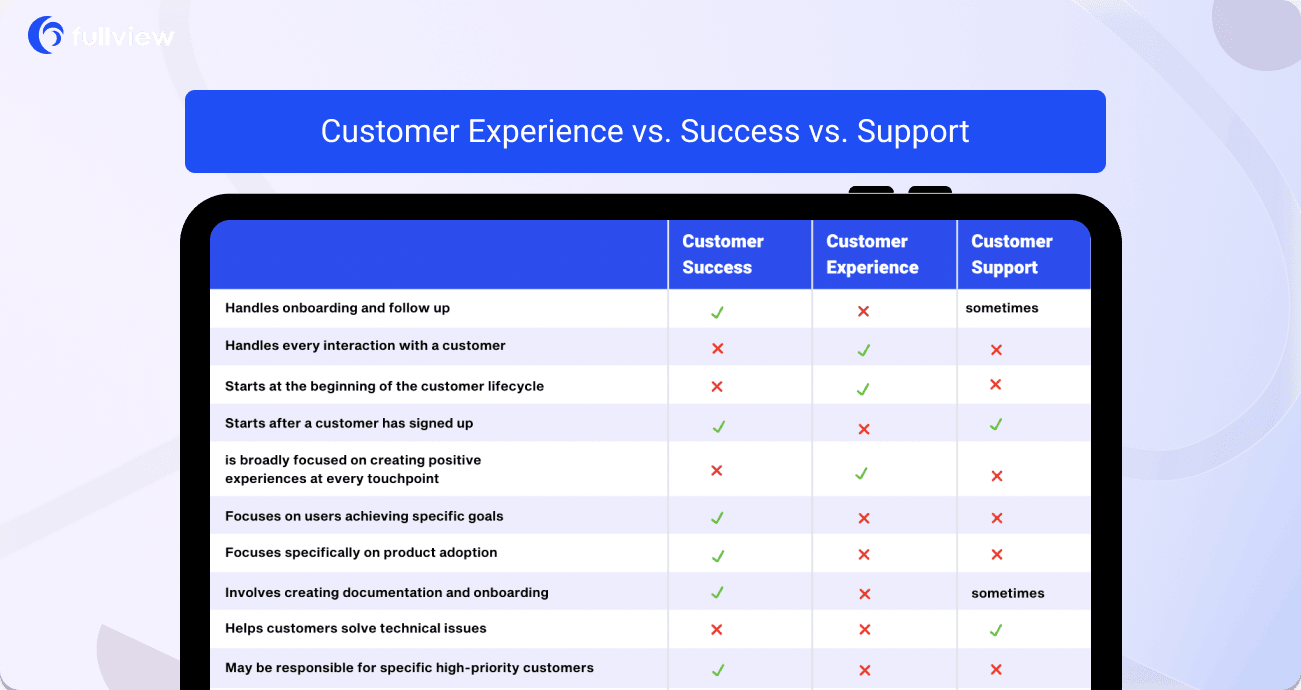 fullview

Customer Experience vs. Success vs. Support

| | Customer Success | Customer Experience | Customer Support |
|---|---|---|---|
| Handles onboarding and follow up | ✓ | ✗ | sometimes |
| Handles every interaction with a customer | ✗ | ✓ | ✗ |
| Starts at the beginning of the customer lifecycle | ✗ | ✓ | ✗ |
| Starts after a customer has signed up | ✓ | ✗ | ✓ |
| is broadly focused on creating positive experiences at every touchpoint | ✗ | ✓ | ✗ |
| Focuses on users achieving specific goals | ✓ | ✗ | ✗ |
| Focuses specifically on product adoption | ✓ | ✗ | ✗ |
| Involves creating documentation and onboarding | ✓ | ✗ | sometimes |
| Helps customers solve technical issues | ✗ | ✗ | ✓ |
| May be responsible for specific high-priority customers | ✓ | ✗ | ✗ |